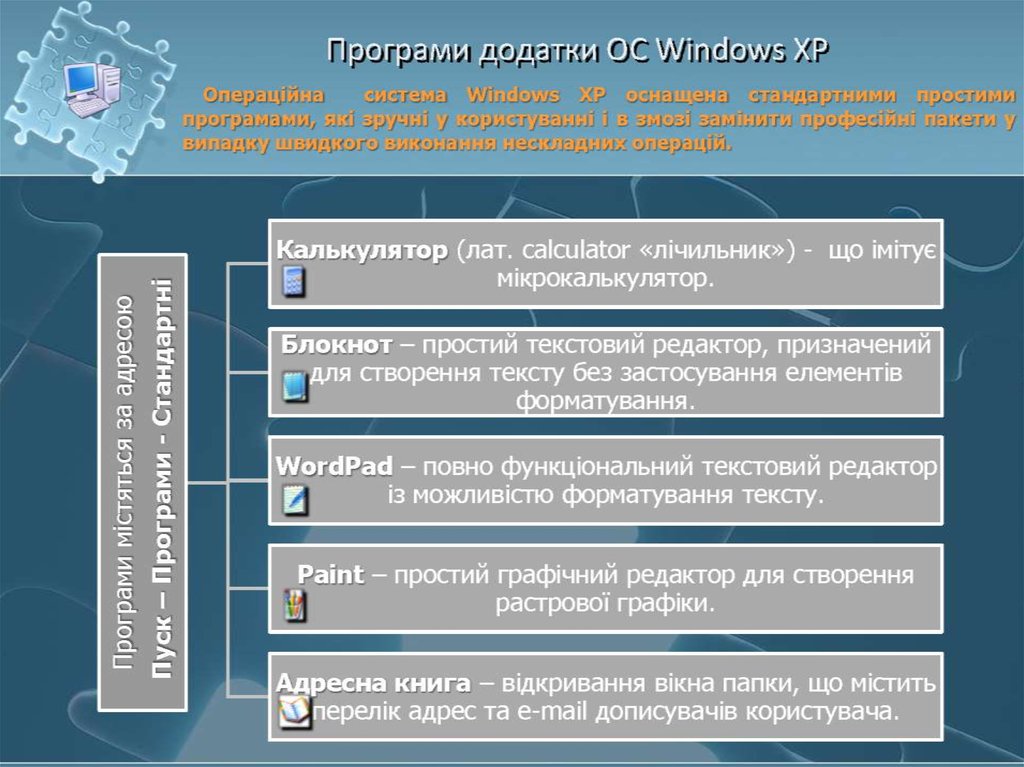 Програми додатки ОС Windows XP

Операційна система Windows XP оснащена стандартними простими програмами, які зручні у користуванні і в змозі замінити професійні пакети у випадку швидкого виконання нескладних операцій.

Програми містяться за адресою
Пуск – Програми - Стандартні

Калькулятор (лат. calculator «лічильник») - що імітує мікрокалькулятор.

Блокнот – простий текстовий редактор, призначений для створення тексту без застосування елементів форматування.

WordPad – повно функціональний текстовий редактор із можливістю форматування тексту.

Paint – простий графічний редактор для створення растрової графіки.

Адресна книга – відкривання вікна папки, що містить перелік адрес та e-mail дописувачів користувача.